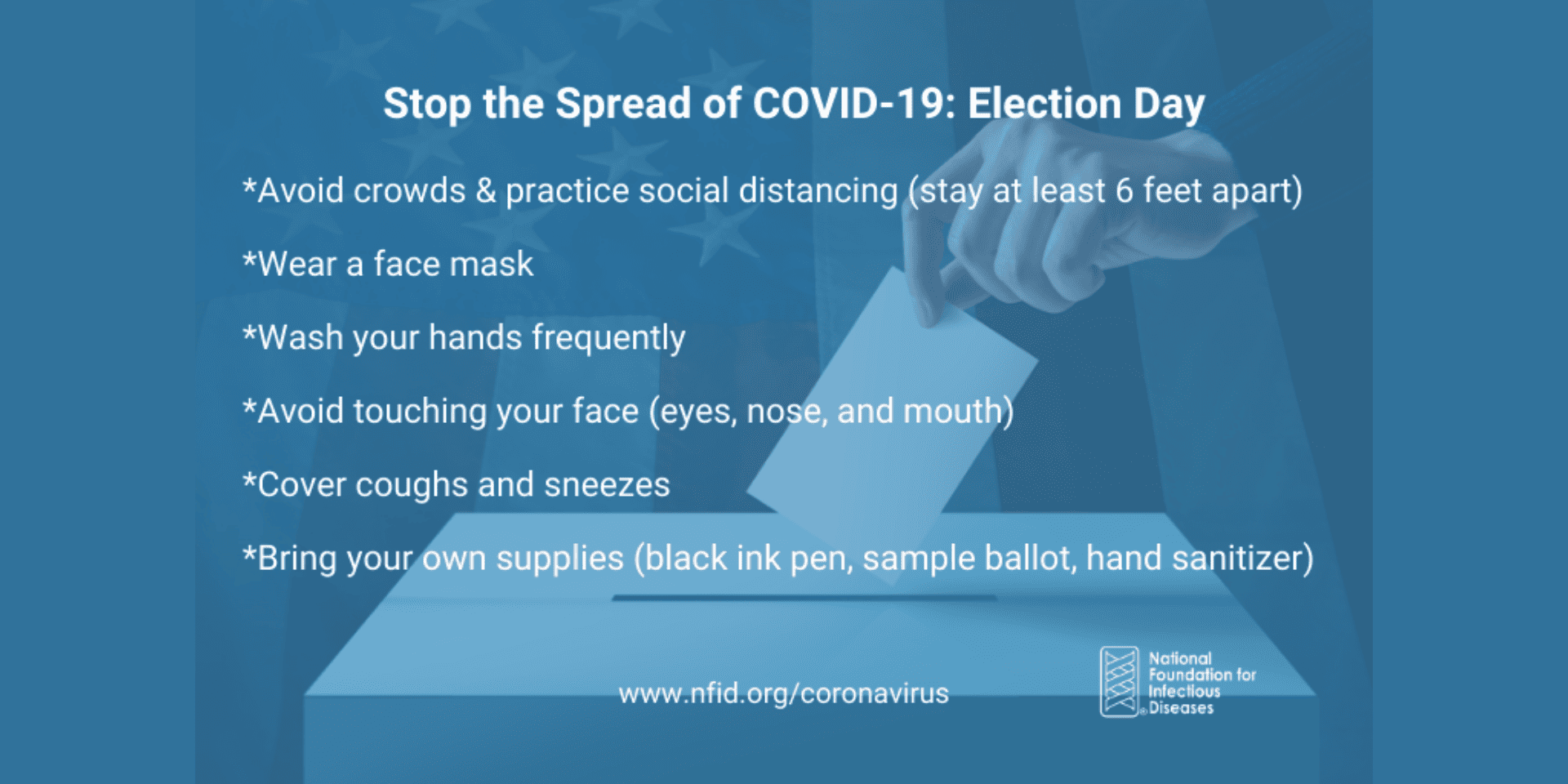 Stop the Spread of COVID-19: Election Day

*Avoid crowds & practice social distancing (stay at least 6 feet apart)

*Wear a face mask

*Wash your hands frequently

*Avoid touching your face (eyes, nose, and mouth)

*Cover coughs and sneezes

*Bring your own supplies (black ink pen, sample ballot, hand sanitizer)

www.nfid.org/coronavirus

National Foundation for Infectious Diseases